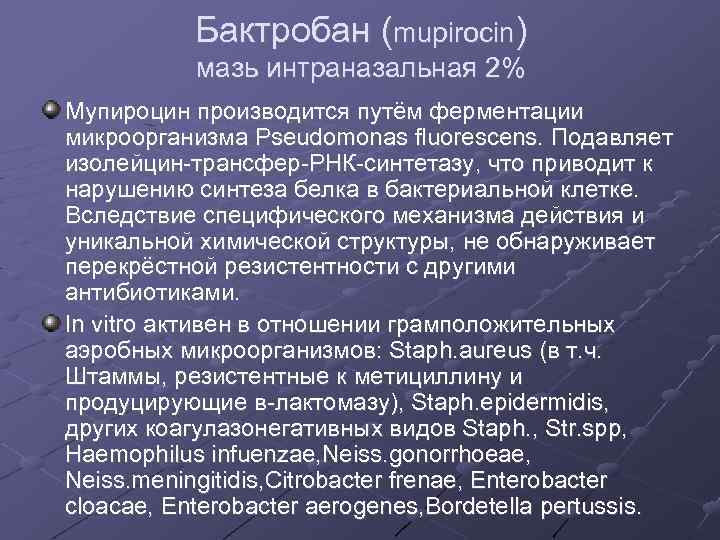 Бактробан (mupirocin)
мазь интраназальная 2%

Мупироцин производится путём ферментации микроорганизма Pseudomonas fluorescens. Подавляет изолейцин-трансфер-РНК-синтетазу, что приводит к нарушению синтеза белка в бактериальной клетке. Вследствие специфического механизма действия и уникальной химической структуры, не обнаруживает перекрёстной резистентности с другими антибиотиками.

In vitro активен в отношении грамположительных аэробных микроорганизмов: Staph.aureus (в т.ч. Штаммы, резистентные к метициллину и продуцирующие в-лактомазу), Staph.epidermidis, других коагулазонегативных видов Staph., Str.spp, Haemophilus infuenzae,Neiss.gonorrhoeae, Neiss.meningitidis,Citrobacter frenae, Enterobacter cloacae, Enterobacter aerogenes,Bordetella pertussis.